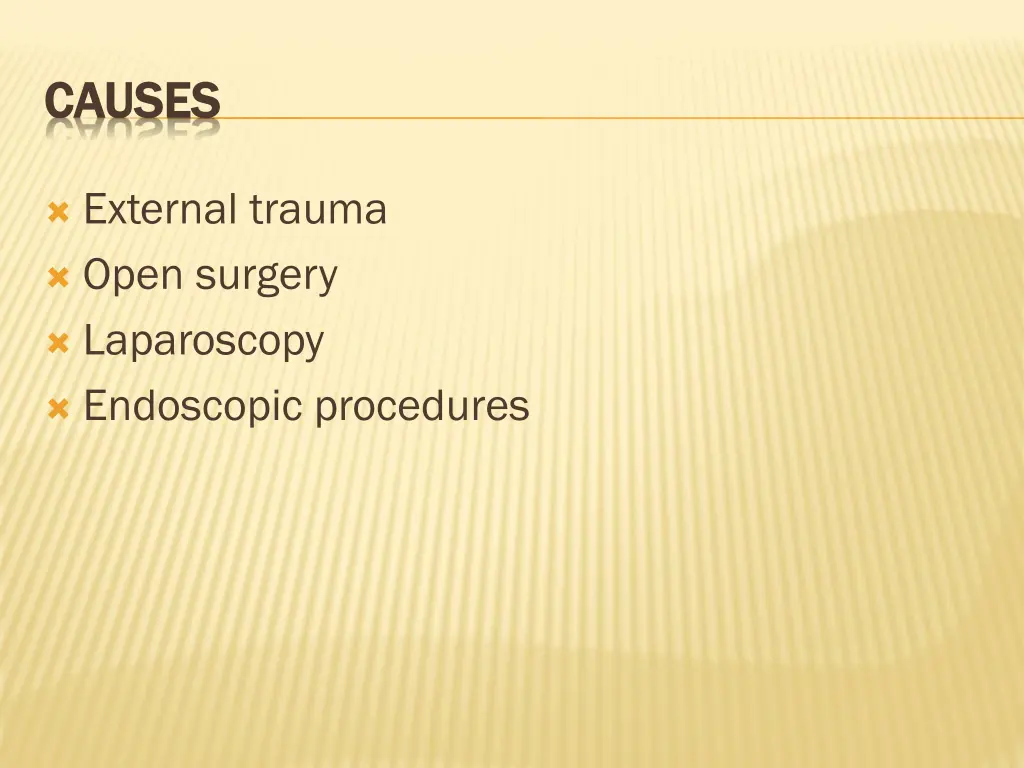 CAUSES

External trauma
Open surgery
Laparoscopy
Endoscopic procedures